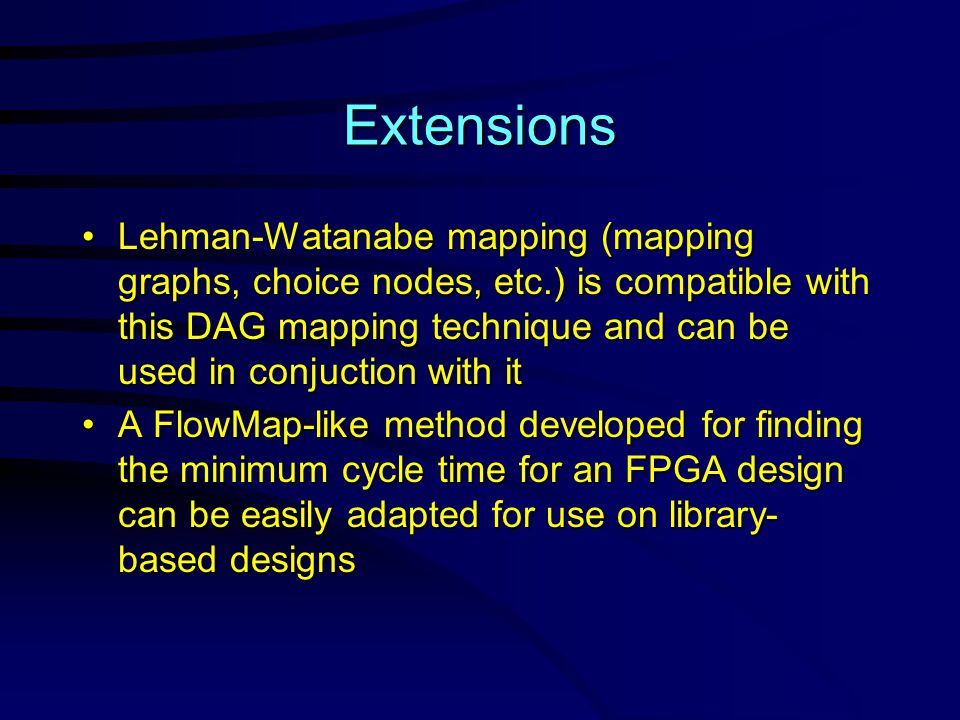 Extensions

• Lehman-Watanabe mapping (mapping graphs, choice nodes, etc.) is compatible with this DAG mapping technique and can be used in conjuction with it

• A FlowMap-like method developed for finding the minimum cycle time for an FPGA design can be easily adapted for use on library-based designs